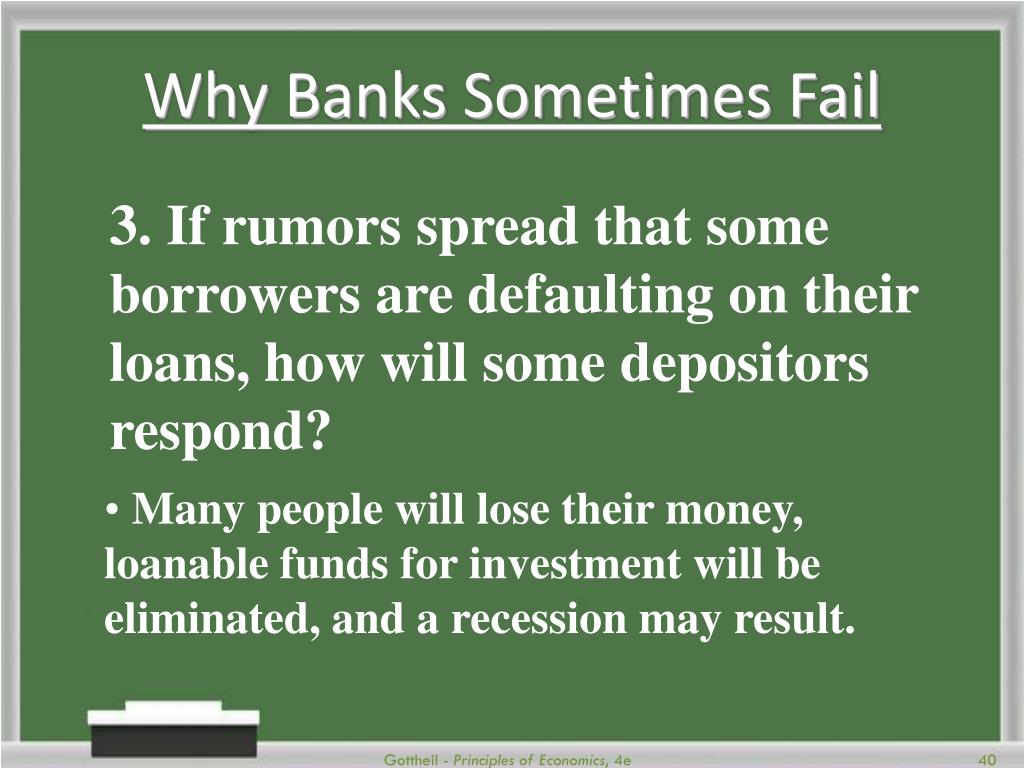 Why Banks Sometimes Fail

3. If rumors spread that some borrowers are defaulting on their loans, how will some depositors respond?

• Many people will lose their money, loanable funds for investment will be eliminated, and a recession may result.

Gottheil - Principles of Economics, 4e

40